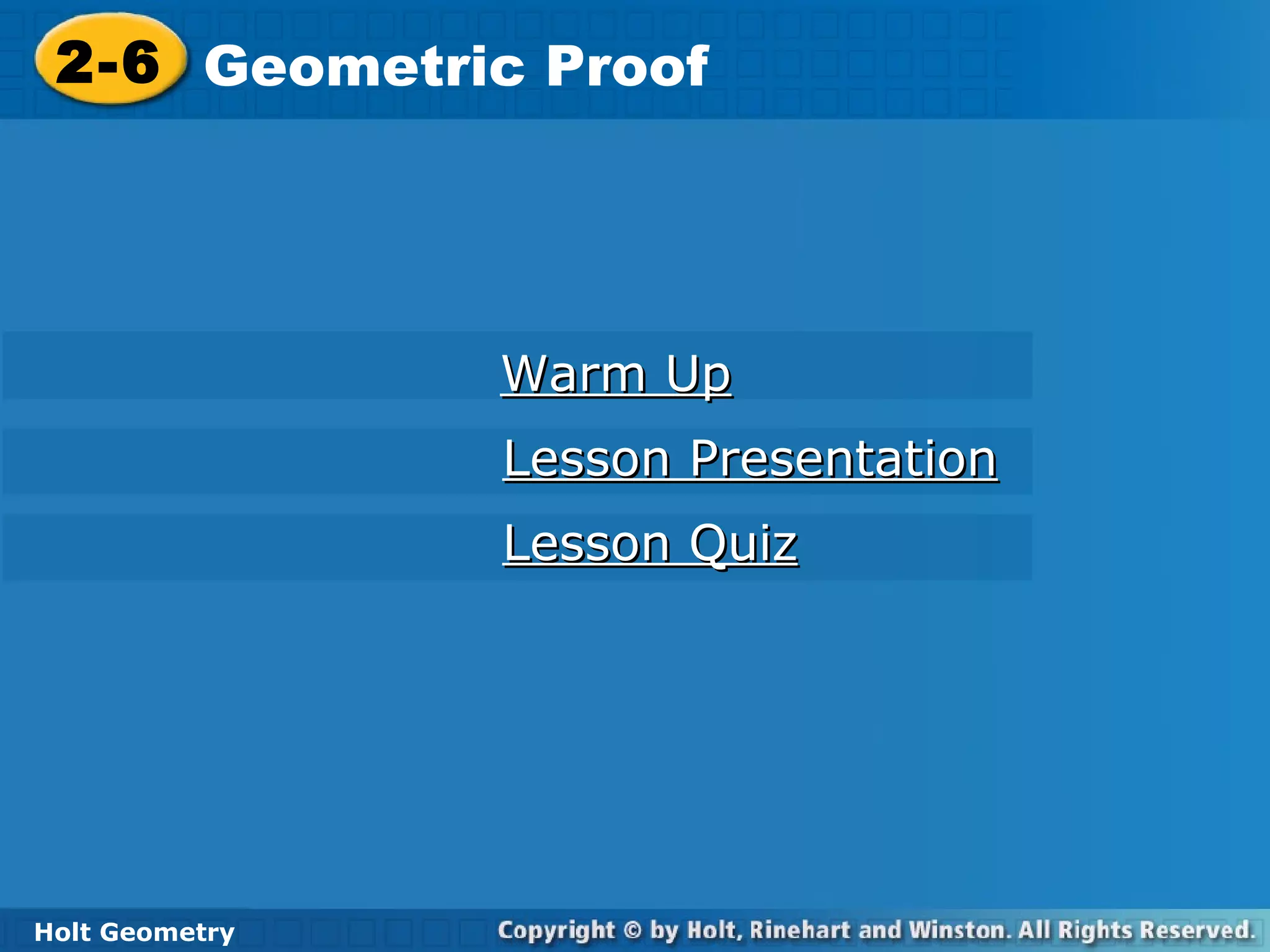 2-6 Geometric Proof

Warm Up

Lesson Presentation

Lesson Quiz

Holt Geometry

Copyright © by Holt, Rinehart and Winston. All Rights Reserved.